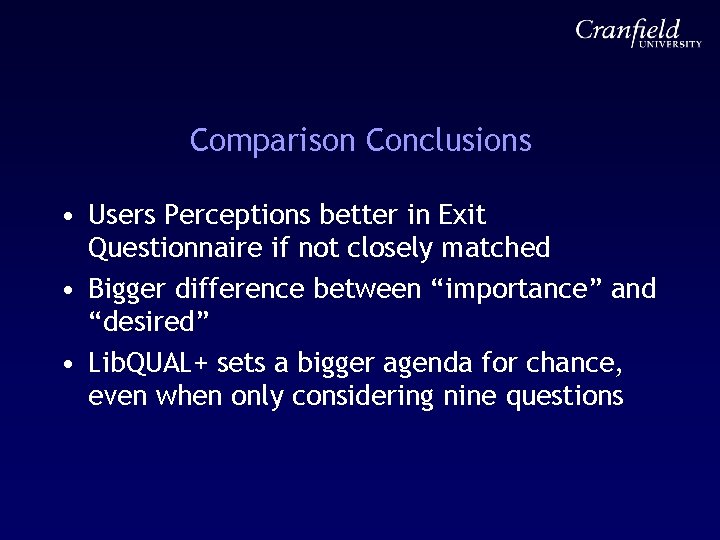 Cranfield
UNIVERSITY

Comparison Conclusions

• Users Perceptions better in Exit Questionnaire if not closely matched
• Bigger difference between “importance” and “desired”
• LibQUAL+ sets a bigger agenda for chance, even when only considering nine questions